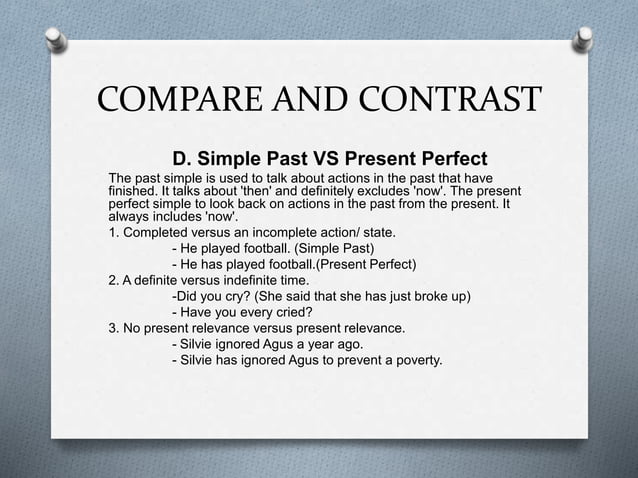 COMPARE AND CONTRAST

D. Simple Past VS Present Perfect

The past simple is used to talk about actions in the past that have finished. It talks about 'then' and definitely excludes 'now'. The present perfect simple to look back on actions in the past from the present. It always includes 'now'.

1. Completed versus an incomplete action/ state.
- He played football. (Simple Past)
- He has played football.(Present Perfect)
2. A definite versus indefinite time.
-Did you cry? (She said that she has just broke up)
- Have you every cried?
3. No present relevance versus present relevance.
- Silvie ignored Agus a year ago.
- Silvie has ignored Agus to prevent a poverty.